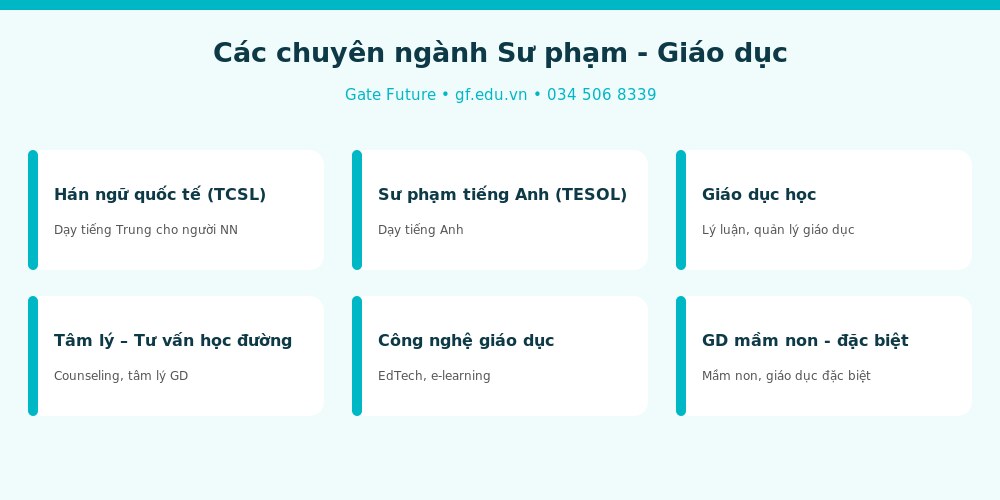 Các chuyên ngành Sư phạm - Giáo dục

Gate Future • gf.edu.vn • 034 506 8339

Hán ngữ quốc tế (TCSL)

Dạy tiếng Trung cho người NN

Sư phạm tiếng Anh (TESOL)

Dạy tiếng Anh

Giáo dục học

Lý luận, quản lý giáo dục

Tâm lý – Tư vấn học đường

Counseling, tâm lý GD

Công nghệ giáo dục

EdTech, e-learning

GD mầm non - đặc biệt

Mầm non, giáo dục đặc biệt